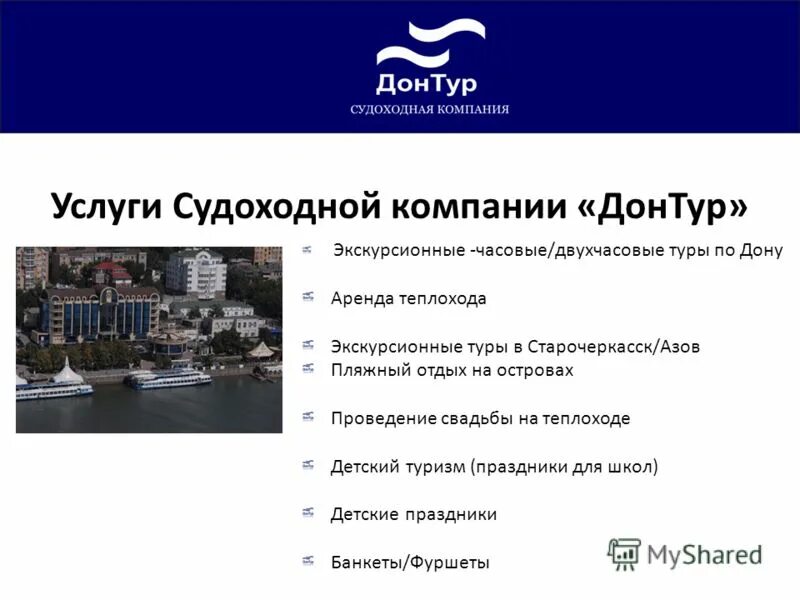 ДонТур
СУДОХОДНАЯ КОМПАНИЯ

Услуги Судоходной компании «ДонТур»

Экскурсионные -часовые/двухчасовые туры по Дону

Аренда теплохода

Экскурсионные туры в Старочеркасск/Азов

Пляжный отдых на островах

Проведение свадьбы на теплоходе

Детский туризм (праздники для школ)

Детские праздники

Банкеты/Фуршеты

MyShared